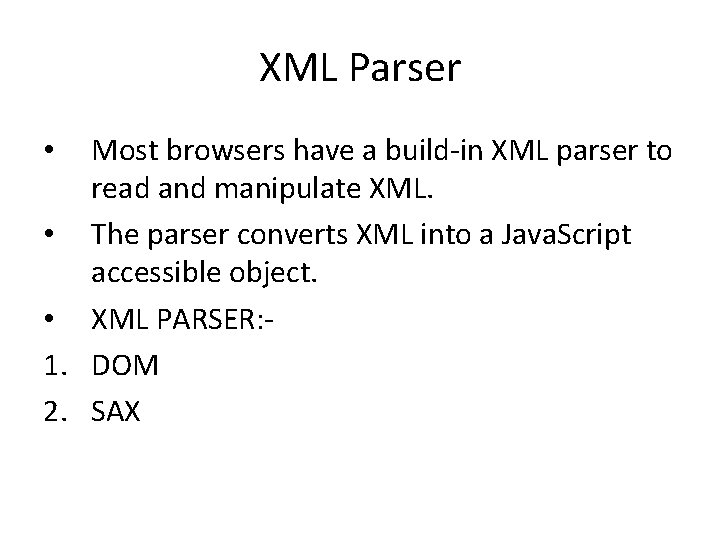 XML Parser

• Most browsers have a build-in XML parser to read and manipulate XML.
• The parser converts XML into a JavaScript accessible object.
• XML PARSER:-
1. DOM
2. SAX